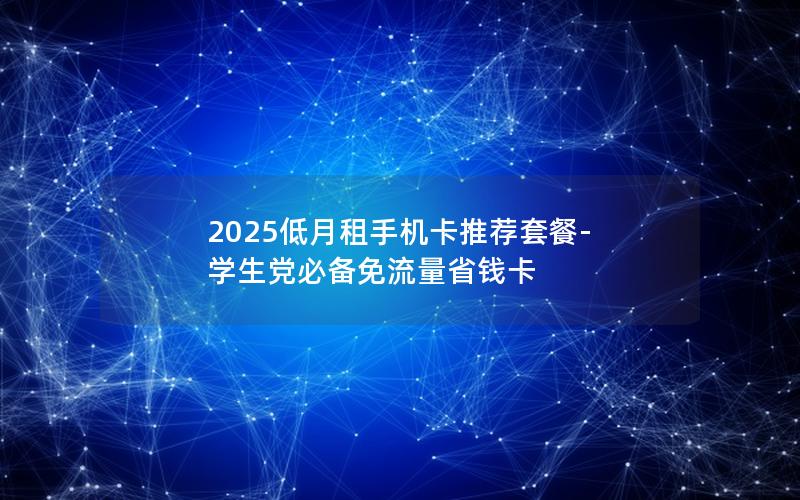 2025低月租手机卡推荐套餐-学生党必备免流量省钱卡